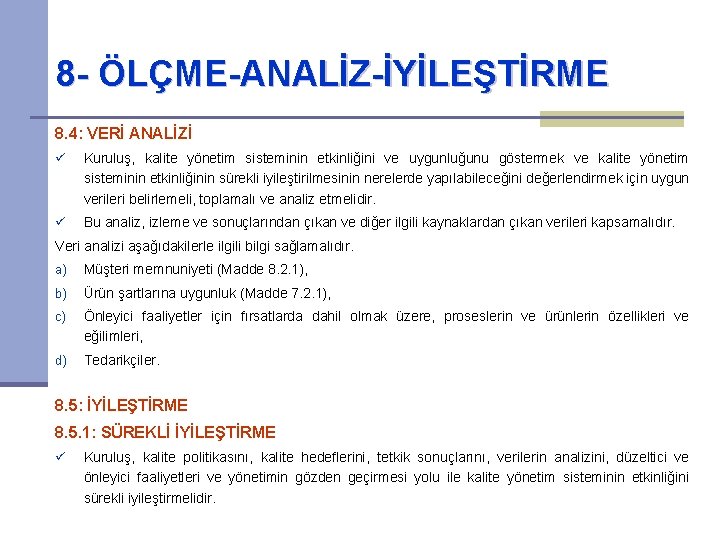 8- ÖLÇME-ANALİZ-İYİLEŞTİRME

8.4: VERİ ANALİZİ

✓ Kuruluş, kalite yönetim sisteminin etkinliğini ve uygunluğunu göstermek ve kalite yönetim sisteminin etkinliğinin sürekli iyileştirilmesinin nerelerde yapılabileceğini değerlendirmek için uygun verileri belirlemeli, toplamalı ve analiz etmelidir.

✓ Bu analiz, izleme ve sonuçlarından çıkan ve diğer ilgili kaynaklardan çıkan verileri kapsamalıdır.

Veri analizi aşağıdakilerle ilgili bilgi sağlamalıdır.

a) Müşteri memnuniyeti (Madde 8.2.1),

b) Ürün şartlarına uygunluk (Madde 7.2.1),

c) Önleyici faaliyetler için fırsatlarda dahil olmak üzere, proseslerin ve ürünlerin özellikleri ve eğilimleri,

d) Tedarikçiler.

8.5: İYİLEŞTİRME

8.5.1: SÜREKLİ İYİLEŞTİRME

✓ Kuruluş, kalite politikasını, kalite hedeflerini, tetkik sonuçlarını, verilerin analizini, düzeltici ve önleyici faaliyetleri ve yönetimin gözden geçirmesi yolu ile kalite yönetim sisteminin etkinliğini sürekli iyileştirmelidir.